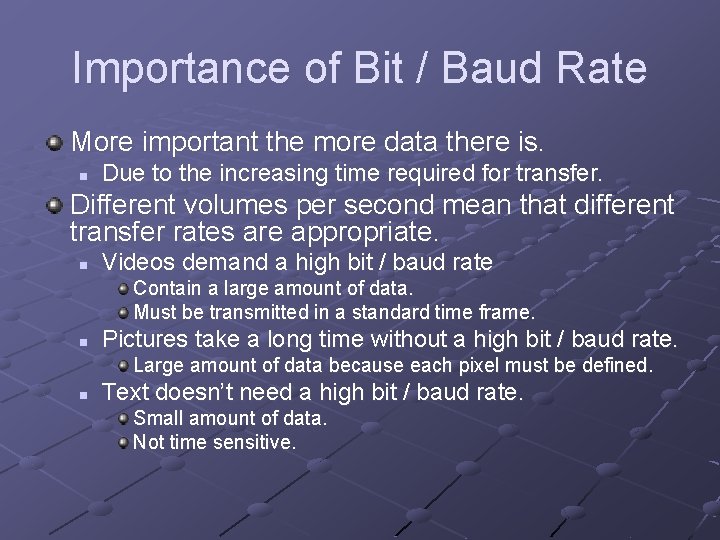 Importance of Bit / Baud Rate

More important the more data there is.

Due to the increasing time required for transfer.

Different volumes per second mean that different transfer rates are appropriate.

Videos demand a high bit / baud rate

Contain a large amount of data.

Must be transmitted in a standard time frame.

Pictures take a long time without a high bit / baud rate.

Large amount of data because each pixel must be defined.

Text doesn't need a high bit / baud rate.

Small amount of data.

Not time sensitive.